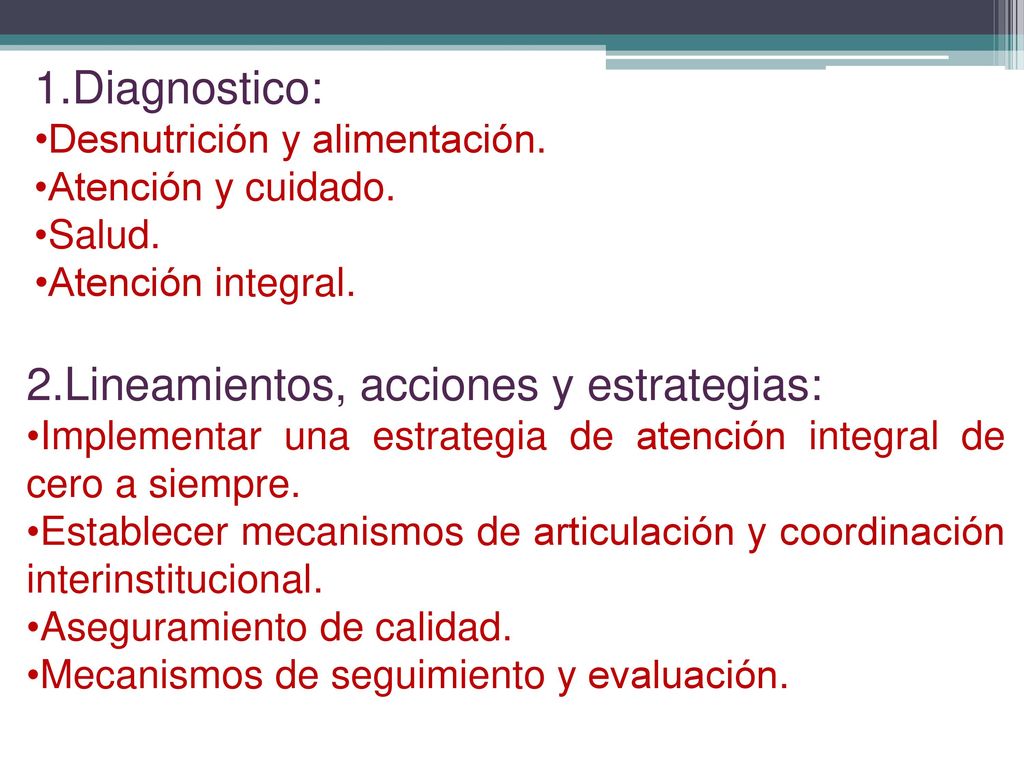 1.Diagnostico:
•Desnutrición y alimentación.
•Atención y cuidado.
•Salud.
•Atención integral.

2.Lineamientos, acciones y estrategias:
•Implementar una estrategia de atención integral de cero a siempre.
•Establecer mecanismos de articulación y coordinación interinstitucional.
•Aseguramiento de calidad.
•Mecanismos de seguimiento y evaluación.